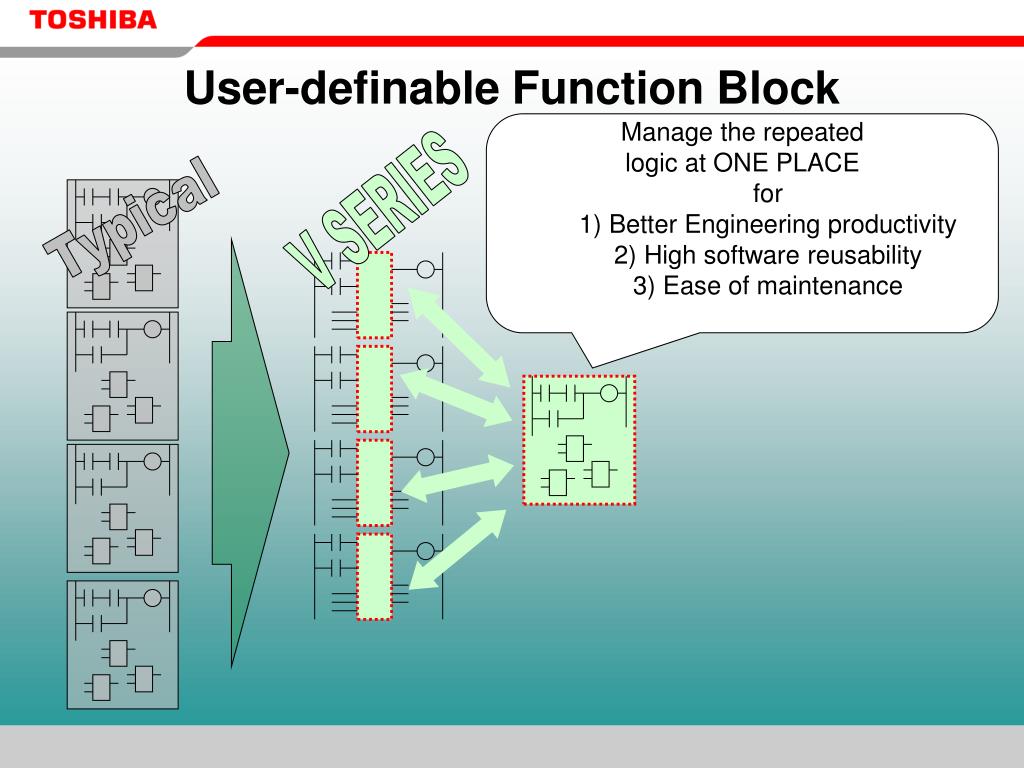 TOSHIBA

User-definable Function Block

Typical

V SERIES

Manage the repeated logic at ONE PLACE for
1) Better Engineering productivity
2) High software reusability
3) Ease of maintenance